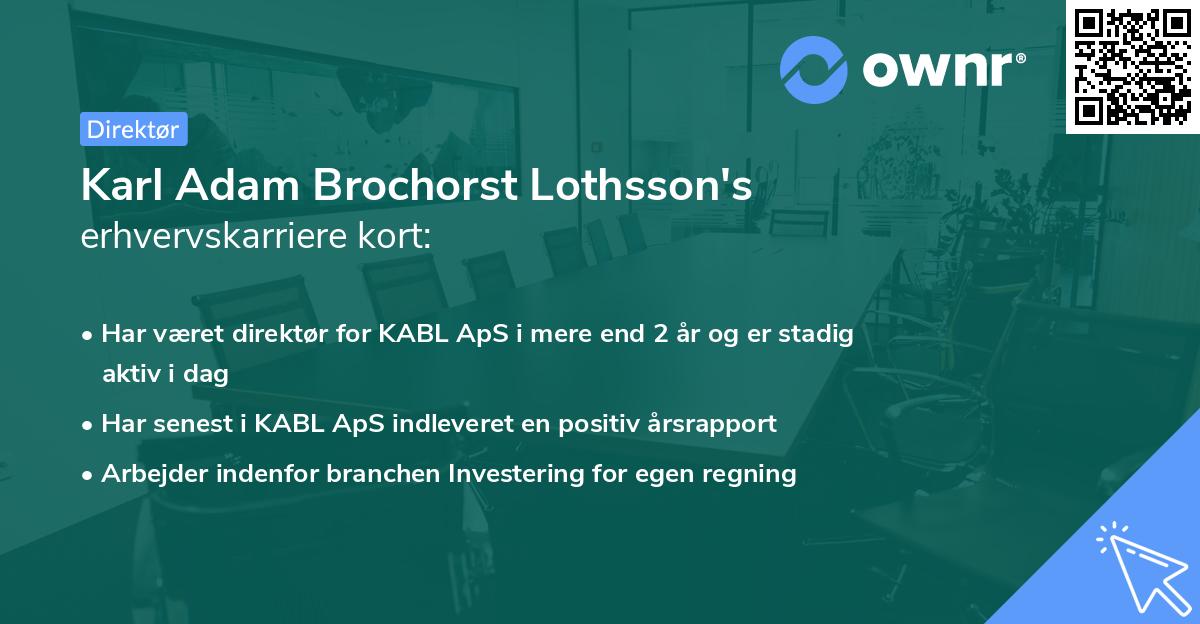 ownr®

Direktør

Karl Adam Brochorst Lothsson's
erhvervskarriere kort:

• Har været direktør for KABL ApS i mere end 2 år og er stadig aktiv i dag
• Har senest i KABL ApS indleveret en positiv årsrapport
• Arbejder indenfor branchen Investering for egen regning